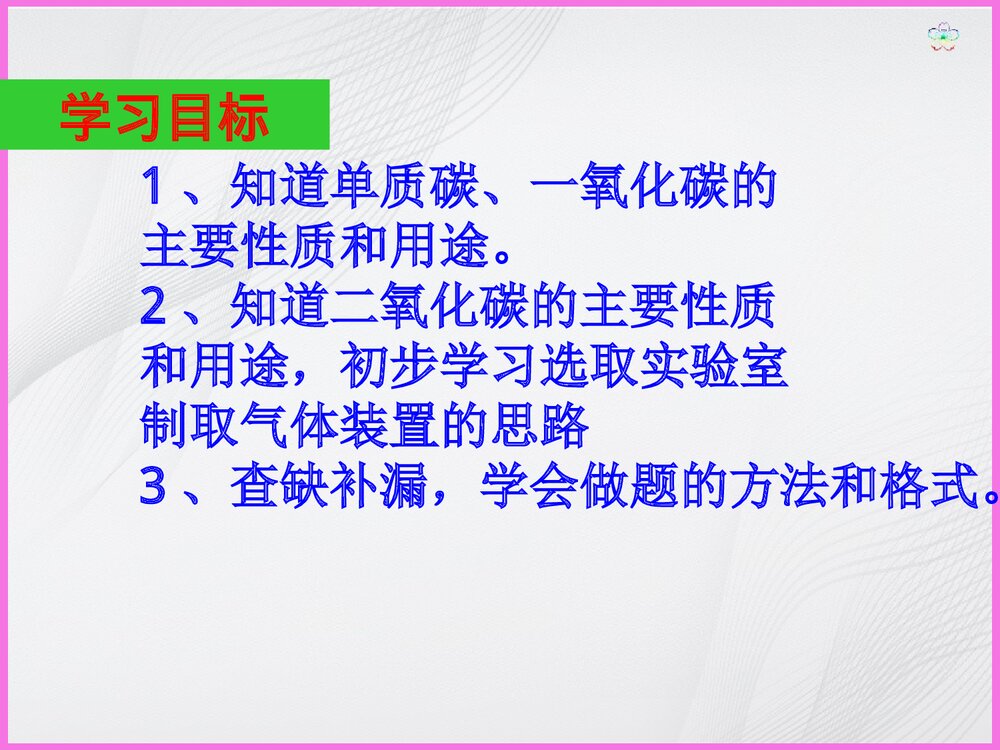 学习目标

1、知道单质碳、一氧化碳的主要性质和用途。

2、知道二氧化碳的主要性质和用途，初步学习选取实验室制取气体装置的思路

3、查缺补漏，学会做题的方法和格式。